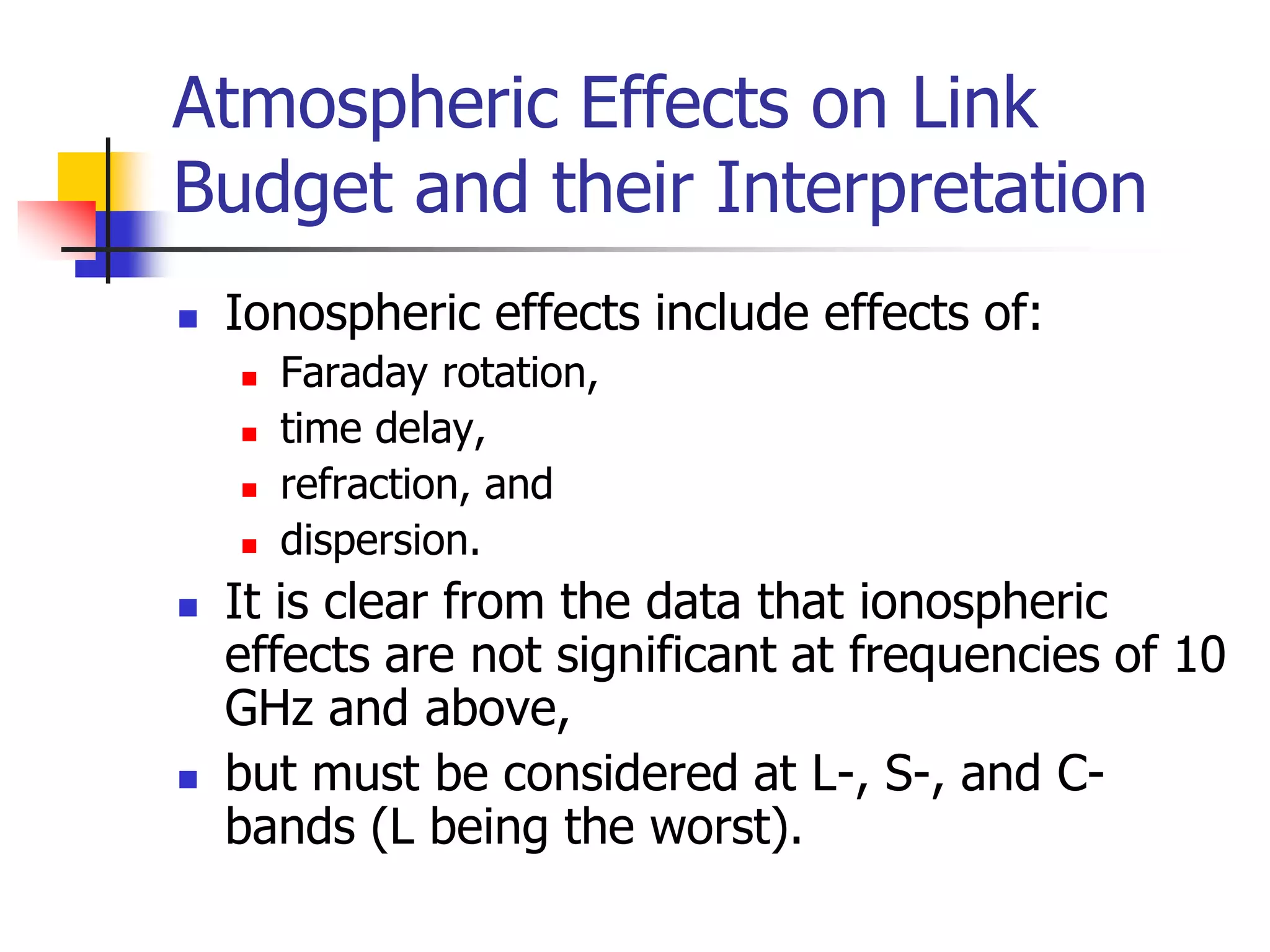 Atmospheric Effects on Link Budget and their Interpretation

Ionospheric effects include effects of:

Faraday rotation,

time delay,

refraction, and

dispersion.

It is clear from the data that ionospheric effects are not significant at frequencies of 10 GHz and above,

but must be considered at L-, S-, and C-bands (L being the worst).